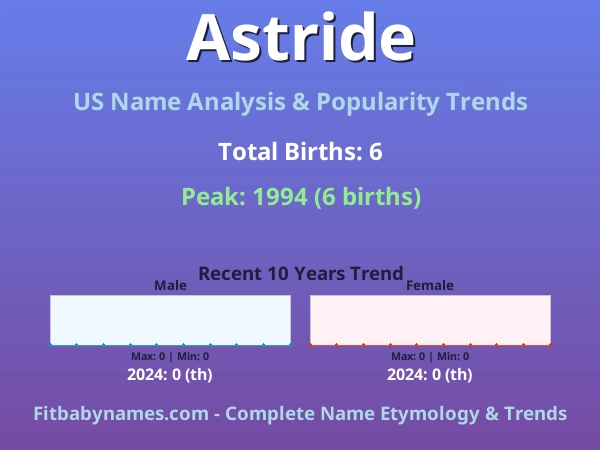 Astride

US Name Analysis & Popularity Trends

Total Births: 6

Peak: 1994 (6 births)

Recent 10 Years Trend

Male

Max: 0 | Min: 0

2024: 0 (th)

Female

Max: 0 | Min: 0

2024: 0 (th)

Fitbabynames.com - Complete Name Etymology & Trends